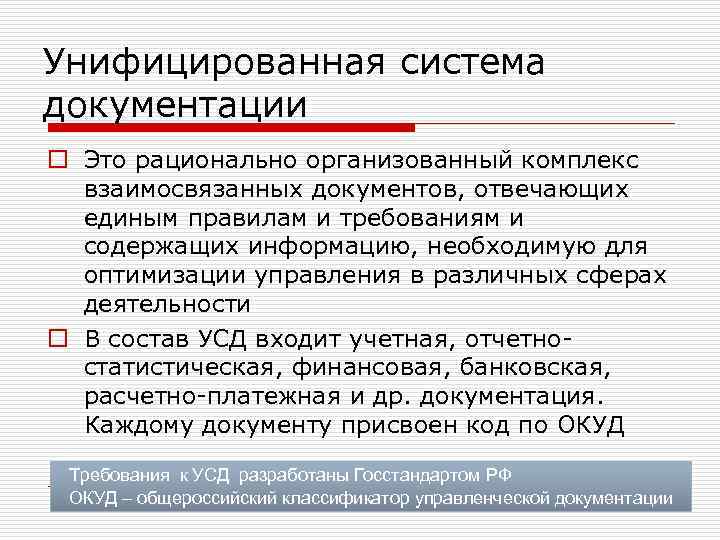 Унифицированная система документации

Это рационально организованный комплекс взаимосвязанных документов, отвечающих единым правилам и требованиям и содержащих информацию, необходимую для оптимизации управления в различных сферах деятельности

В состав УСД входит учетная, отчетно-статистическая, финансовая, банковская, расчетно-платежная и др. документация. Каждому документу присвоен код по ОКУД

Требования к УСД разработаны Госстандартом РФ
ОКУД – общероссийский классификатор управленческой документации